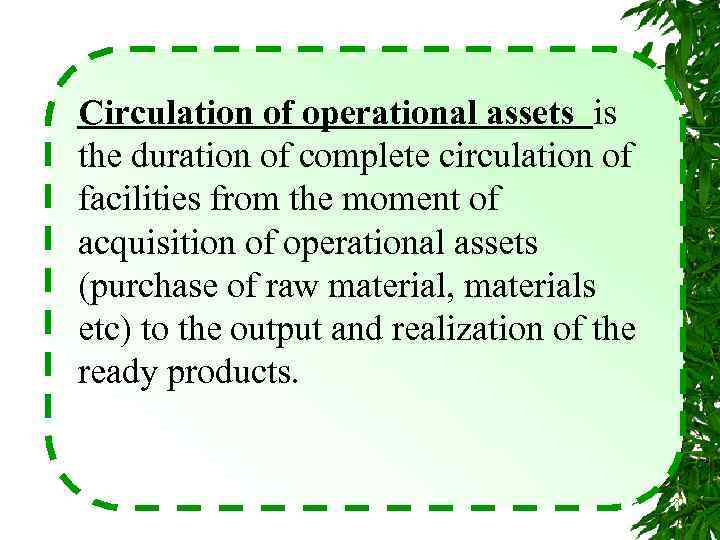 Circulation of operational assets is the duration of complete circulation of facilities from the moment of acquisition of operational assets (purchase of raw material, materials etc) to the output and realization of the ready products.